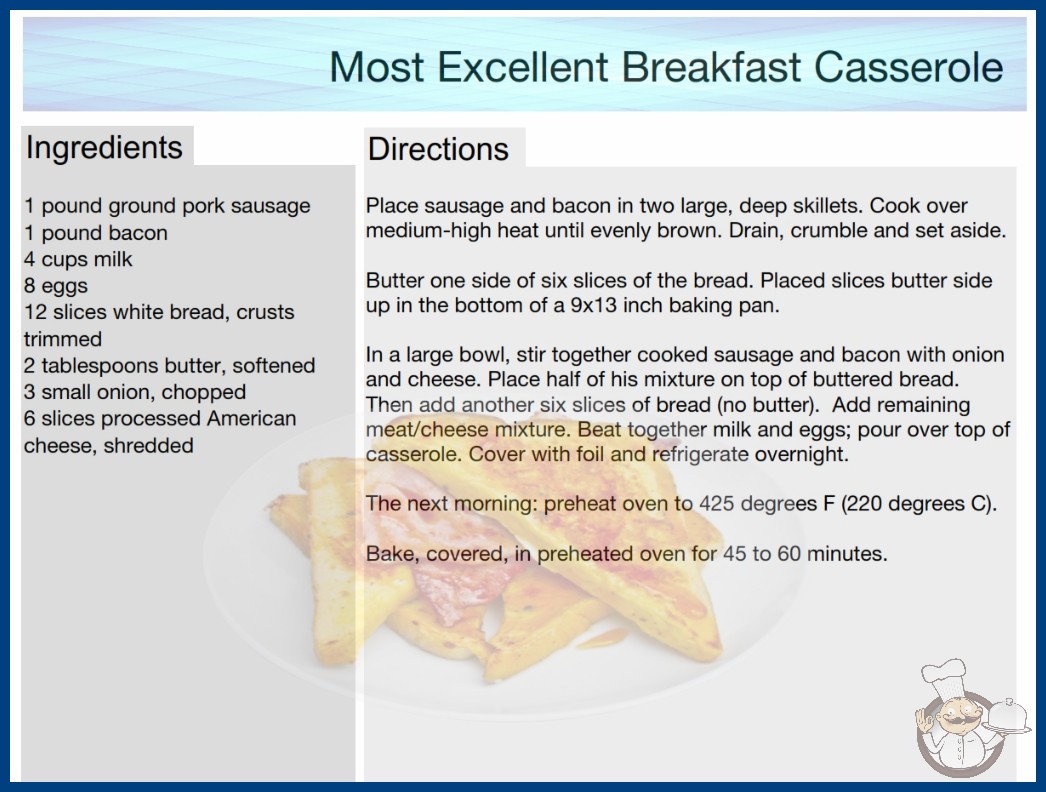 Most Excellent Breakfast Casserole

Ingredients

1 pound ground pork sausage
1 pound bacon
4 cups milk
8 eggs
12 slices white bread, crusts trimmed
2 tablespoons butter, softened
3 small onion, chopped
6 slices processed American cheese, shredded

Directions

Place sausage and bacon in two large, deep skillets. Cook over medium-high heat until evenly brown. Drain, crumble and set aside.

Butter one side of six slices of the bread. Placed slices butter side up in the bottom of a 9x13 inch baking pan.

In a large bowl, stir together cooked sausage and bacon with onion and cheese. Place half of his mixture on top of buttered bread. Then add another six slices of bread (no butter). Add remaining meat/cheese mixture. Beat together milk and eggs; pour over top of casserole. Cover with foil and refrigerate overnight.

The next morning: preheat oven to 425 degrees F (220 degrees C).

Bake, covered, in preheated oven for 45 to 60 minutes.